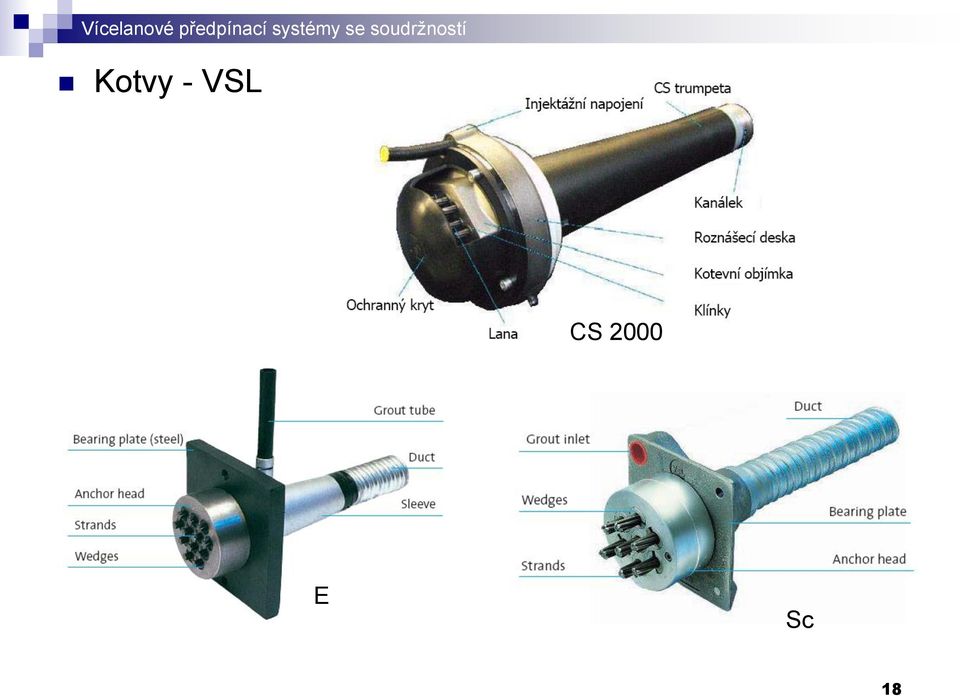 Vícelanové předpínací systémy se soudržností

Kotvy - VSL

Injektážní napojení
CS trumpeta
Kanálek
Roznášecí deska
Kotevní objímka
Klínky
Ochranný kryt
Lana
CS 2000

Bearing plate (steel)
Anchor head
Strands
Wedges
Grout tube
Duct
Sleeve
E

Grout inlet
Wedges
Strands
Duct
Bearing plate
Anchor head
Sc

18